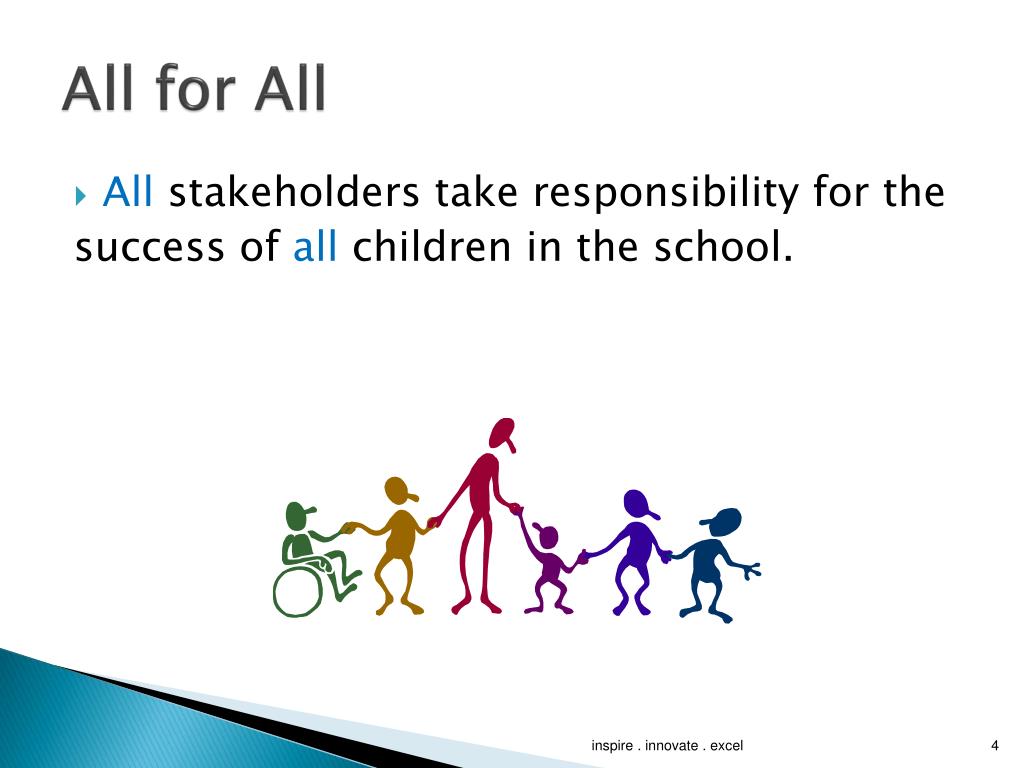 All for All

All stakeholders take responsibility for the success of all children in the school.

inspire . innovate . excel

4